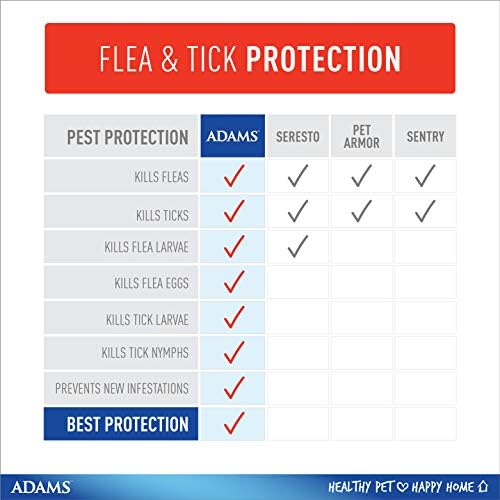 FLEA & TICK PROTECTION

| PEST PROTECTION | ADAMS | SERESTO | PET ARMOR | SENTRY |
|---|---|---|---|---|
| KILLS FLEAS | ✓ | ✓ | ✓ | ✓ |
| KILLS TICKS | ✓ | ✓ | ✓ | ✓ |
| KILLS FLEA LARVAE | ✓ | ✓ | | |
| KILLS FLEA EGGS | ✓ | | | |
| KILLS TICK LARVAE | ✓ | | | |
| KILLS TICK NYMPHS | ✓ | | | |
| PREVENTS NEW INFESTATIONS | ✓ | | | |
| BEST PROTECTION | ✓ | | | |

ADAMS

HEALTHY PET ♡ HAPPY HOME